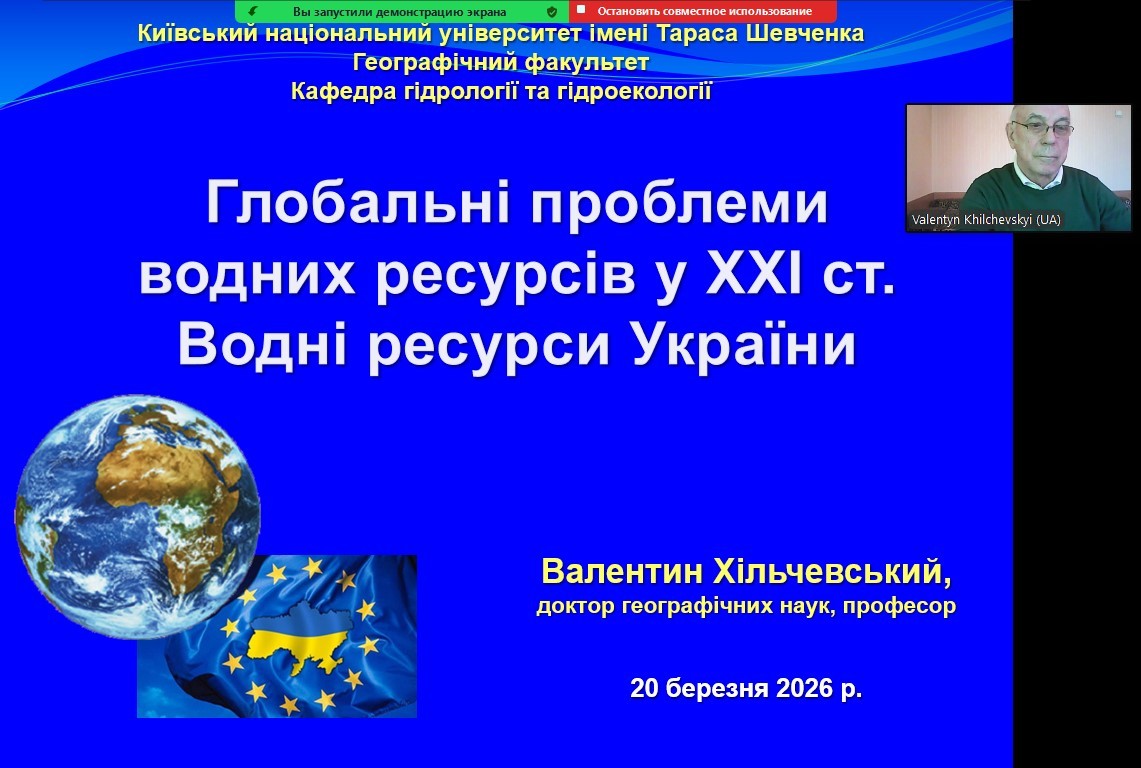 Вы запустили демонстрацию экрана

Остановить совместное использование

Київський національний університет імені Тараса Шевченка
Географічний факультет
Кафедра гідрології та гідроекології

Valentyn Khilchevskyi (UA)

Глобальні проблеми водних ресурсів у XXI ст.
Водні ресурси України

Валентин Хільчевський,
доктор географічних наук, професор

20 березня 2026 р.